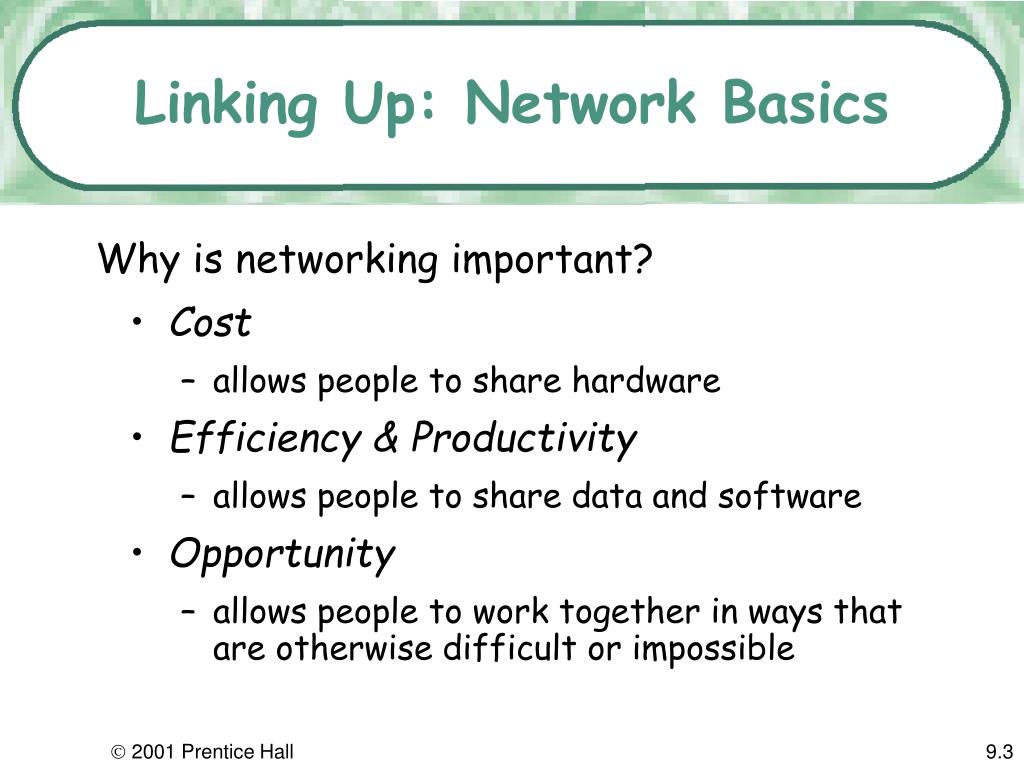 Linking Up: Network Basics

Why is networking important?

• Cost
– allows people to share hardware

• Efficiency & Productivity
– allows people to share data and software

• Opportunity
– allows people to work together in ways that are otherwise difficult or impossible

© 2001 Prentice Hall

9.3